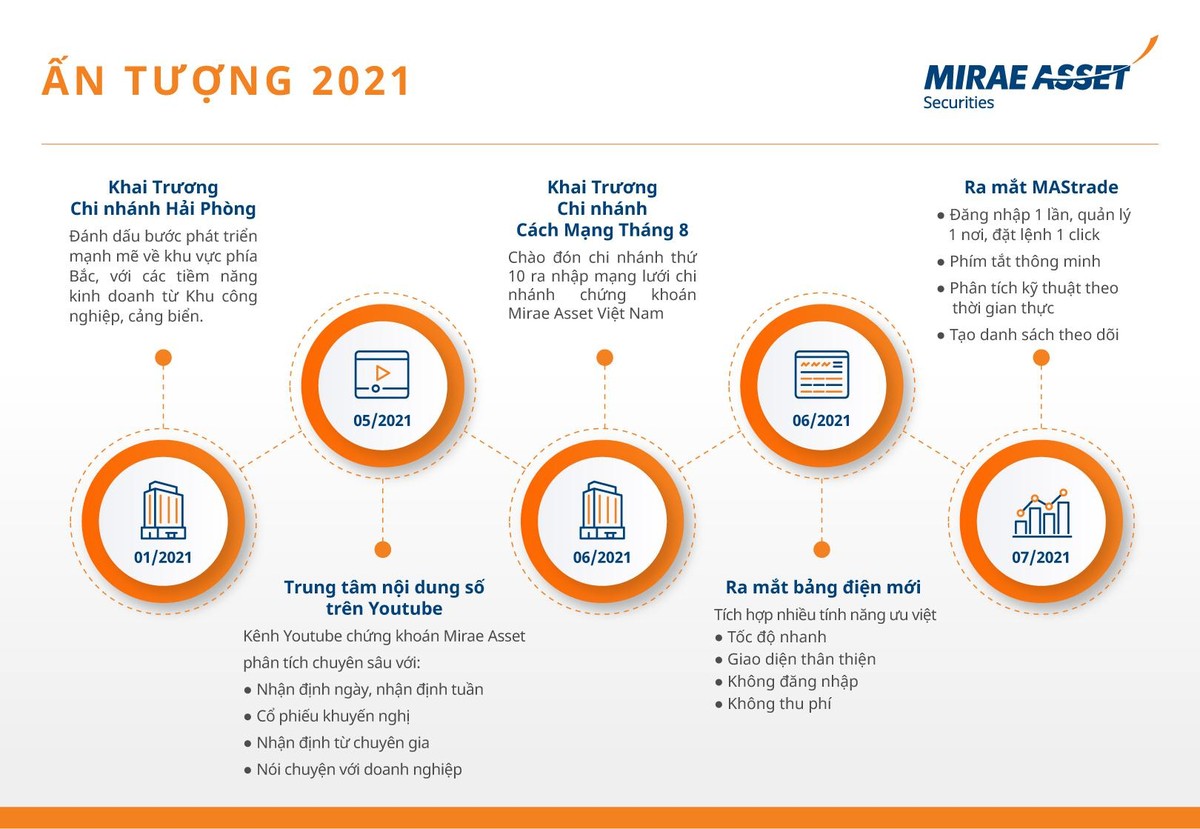 ẤN TƯỢNG 2021

MIRAE ASSET
Securities

Khai Trương
Chi nhánh Hải Phòng
Đánh dấu bước phát triển mạnh mẽ về khu vực phía Bắc, với các tiềm năng kinh doanh từ Khu công nghiệp, cảng biển.

01/2021

05/2021

Trung tâm nội dung số trên Youtube
Kênh Youtube chứng khoán Mirae Asset phân tích chuyên sâu với:
● Nhận định ngày, nhận định tuần
● Cổ phiếu khuyến nghị
● Nhận định từ chuyên gia
● Nói chuyện với doanh nghiệp

Khai Trương
Chi nhánh
Cách Mạng Tháng 8
Chào đón chi nhánh thứ 10 ra nhập mạng lưới chi nhánh chứng khoán Mirae Asset Việt Nam

06/2021

06/2021

Ra mắt bảng điện mới
Tích hợp nhiều tính năng ưu việt
● Tốc độ nhanh
● Giao diện thân thiện
● Không đăng nhập
● Không thu phí

Ra mắt MAStrade
● Đăng nhập 1 lần, quản lý 1 nơi, đặt lệnh 1 click
● Phím tắt thông minh
● Phân tích kỹ thuật theo thời gian thực
● Tạo danh sách theo dõi

07/2021